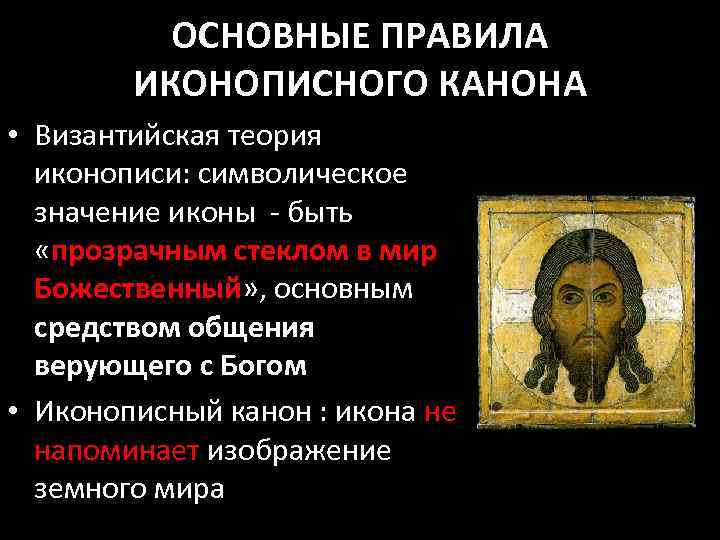 ОСНОВНЫЕ ПРАВИЛА ИКОНОПИСНОГО КАНОНА

• Византийская теория иконописи: символическое значение иконы - быть «прозрачным стеклом в мир Божественный», основным средством общения верующего с Богом

• Иконописный канон : икона не напоминает изображение земного мира